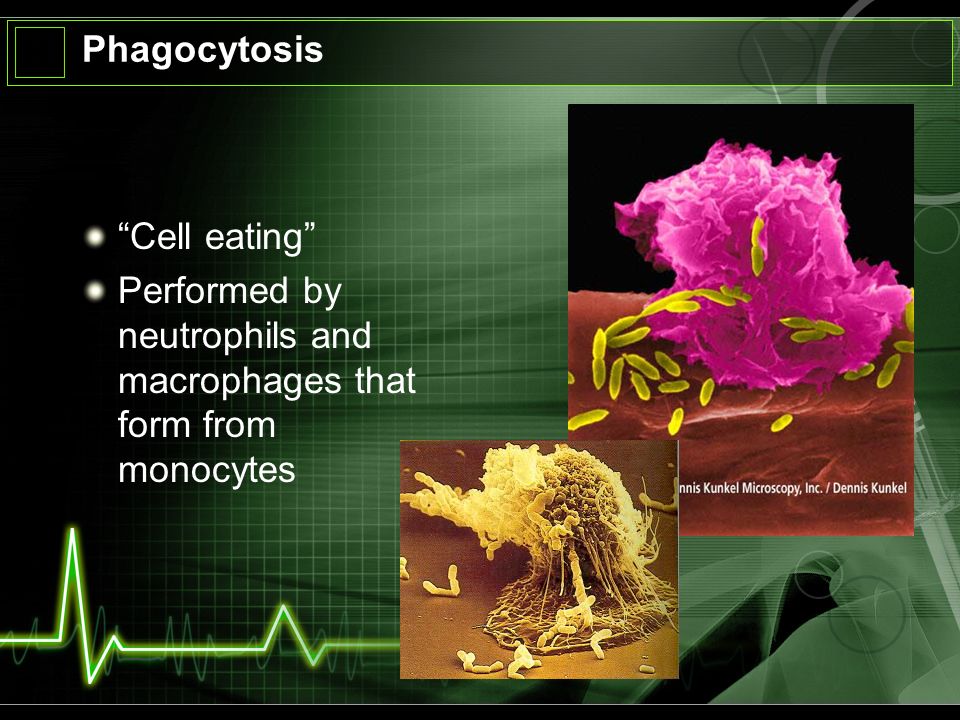 Phagocytosis

“Cell eating”

Performed by neutrophils and macrophages that form from monocytes

nnis Kunkel Microscopy, Inc. / Dennis Kunkel